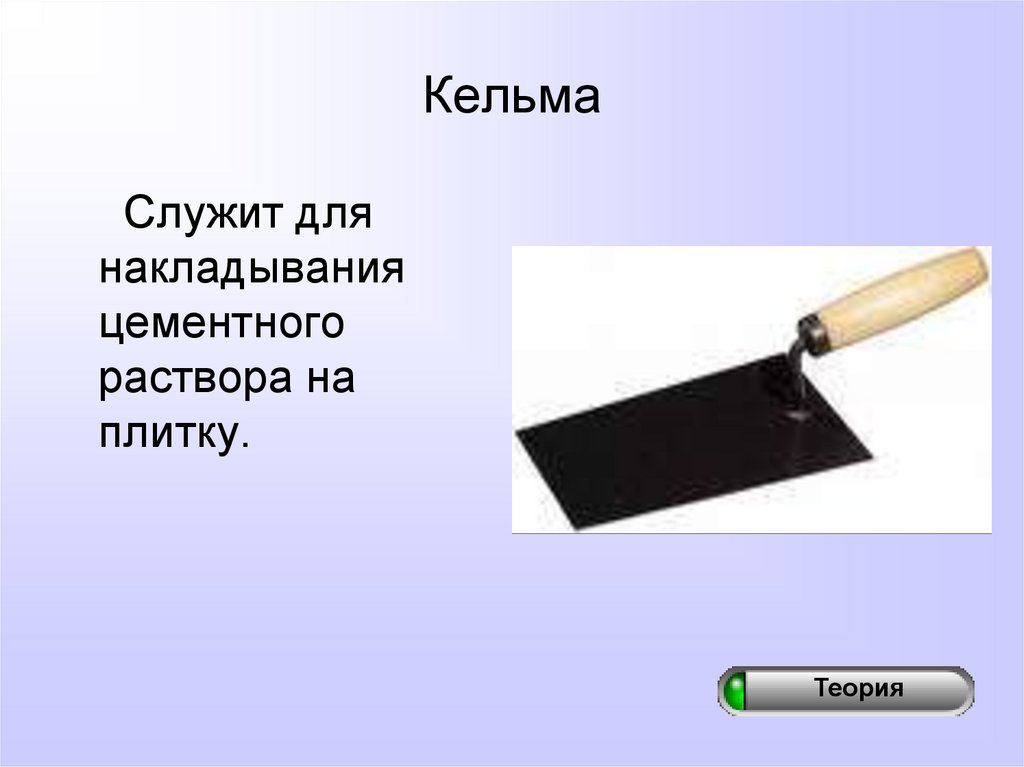 Кельма

Служит для накладывания цементного раствора на плитку.

Теория